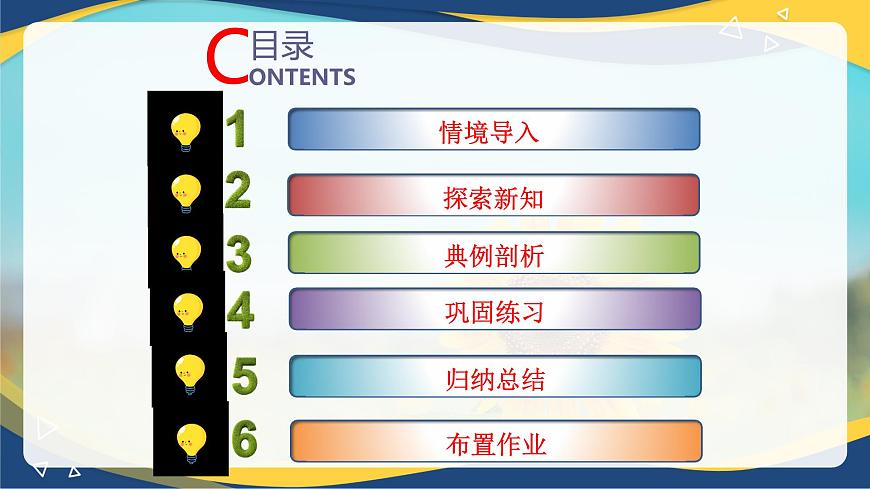 目录
CONTENTS

1 情境导入

2 探索新知

3 典例剖析

4 巩固练习

5 归纳总结

6 布置作业